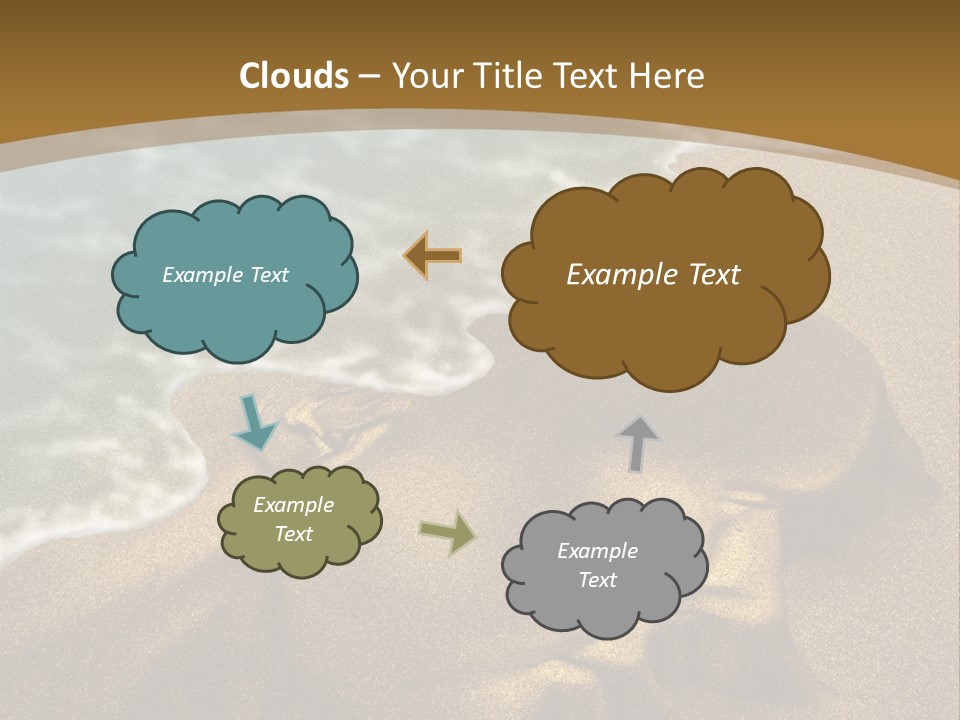 Clouds – Your Title Text Here

Example Text

Example Text

Example Text

Example Text